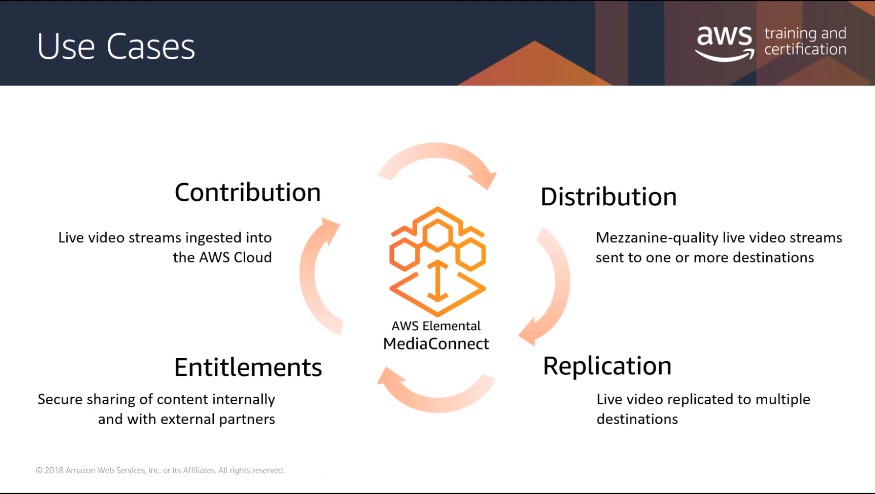 Use Cases

aws training and certification

Contribution

Live video streams ingested into the AWS Cloud

Distribution

Mezzanine-quality live video streams sent to one or more destinations

AWS Elemental
MediaConnect

Entitlements

Secure sharing of content internally and with external partners

Replication

Live video replicated to multiple destinations

© 2018 Amazon Web Services, Inc. or its Affiliates. All rights reserved.